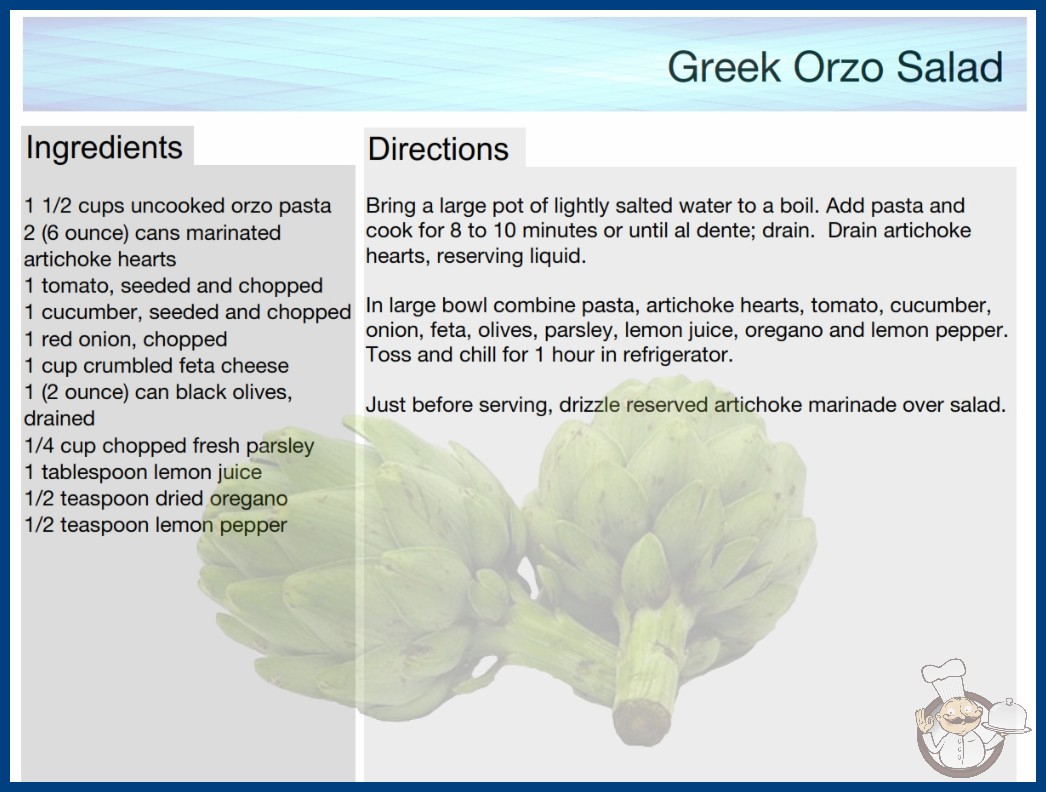 Greek Orzo Salad

Ingredients

1 1/2 cups uncooked orzo pasta
2 (6 ounce) cans marinated artichoke hearts
1 tomato, seeded and chopped
1 cucumber, seeded and chopped
1 red onion, chopped
1 cup crumbled feta cheese
1 (2 ounce) can black olives, drained
1/4 cup chopped fresh parsley
1 tablespoon lemon juice
1/2 teaspoon dried oregano
1/2 teaspoon lemon pepper

Directions

Bring a large pot of lightly salted water to a boil. Add pasta and cook for 8 to 10 minutes or until al dente; drain. Drain artichoke hearts, reserving liquid.

In large bowl combine pasta, artichoke hearts, tomato, cucumber, onion, feta, olives, parsley, lemon juice, oregano and lemon pepper. Toss and chill for 1 hour in refrigerator.

Just before serving, drizzle reserved artichoke marinade over salad.